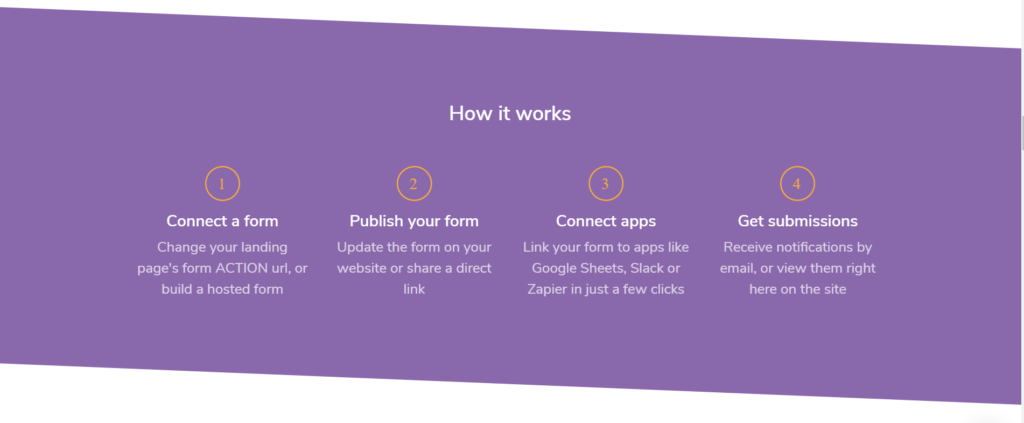 How it works

1
Connect a form
Change your landing page's form ACTION url, or build a hosted form

2
Publish your form
Update the form on your website or share a direct link

3
Connect apps
Link your form to apps like Google Sheets, Slack or Zapier in just a few clicks

4
Get submissions
Receive notifications by email, or view them right here on the site